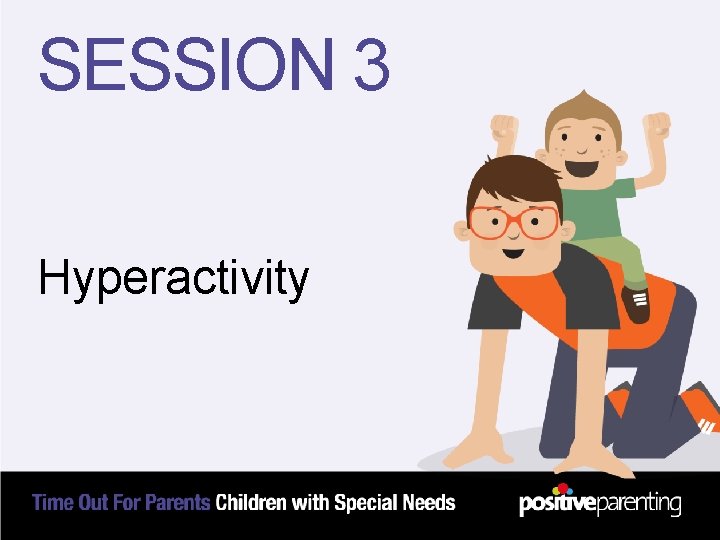 SESSION 3

Hyperactivity

Time Out For Parents Children with Special Needs

positiveparenting